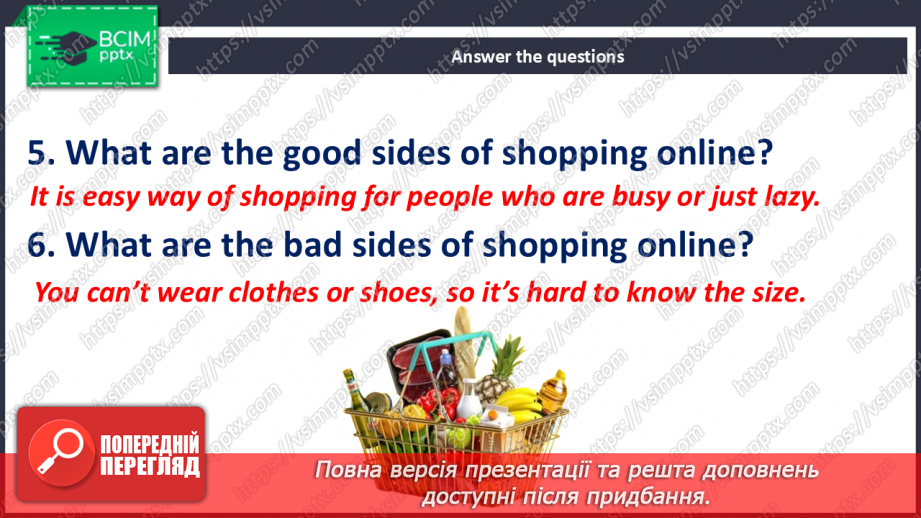 ВСІМ pptx

Answer the questions

5. What are the good sides of shopping online?

It is easy way of shopping for people who are busy or just lazy.

6. What are the bad sides of shopping online?

You can't wear clothes or shoes, so it's hard to know the size.

ПОПЕРЕДНІЙ ПЕРЕГЛЯД

Повна версія презентації та решта доповнень доступні після придбання.

https://vsimpptx.com